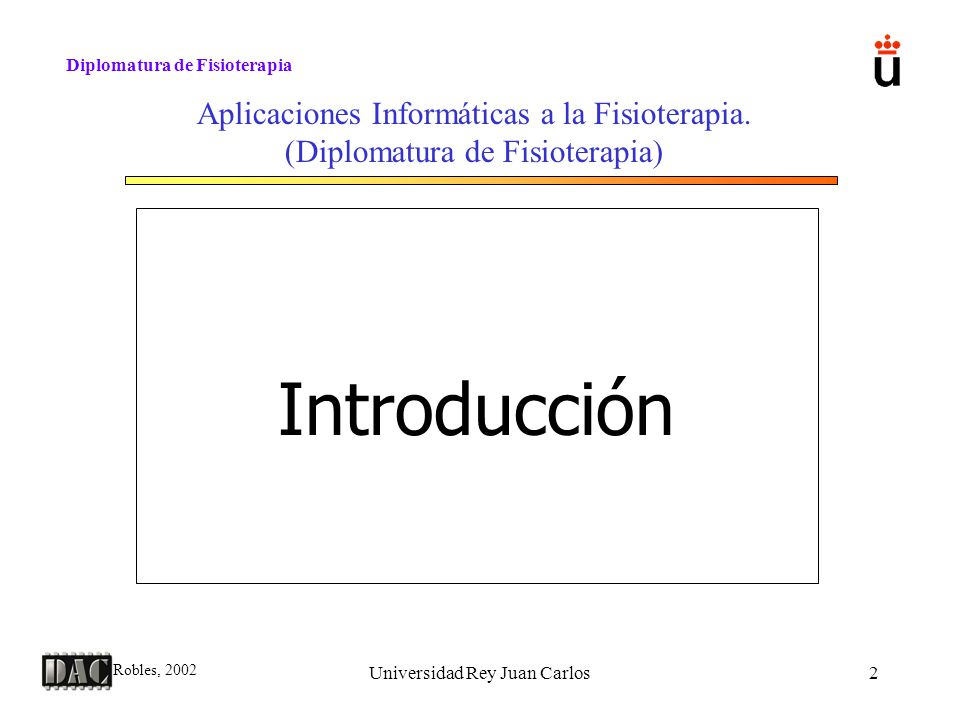 Diplomatura de Fisioterapia

Aplicaciones Informáticas a la Fisioterapia.
(Diplomatura de Fisioterapia)

Introducción

DAC Robles, 2002

Universidad Rey Juan Carlos

2